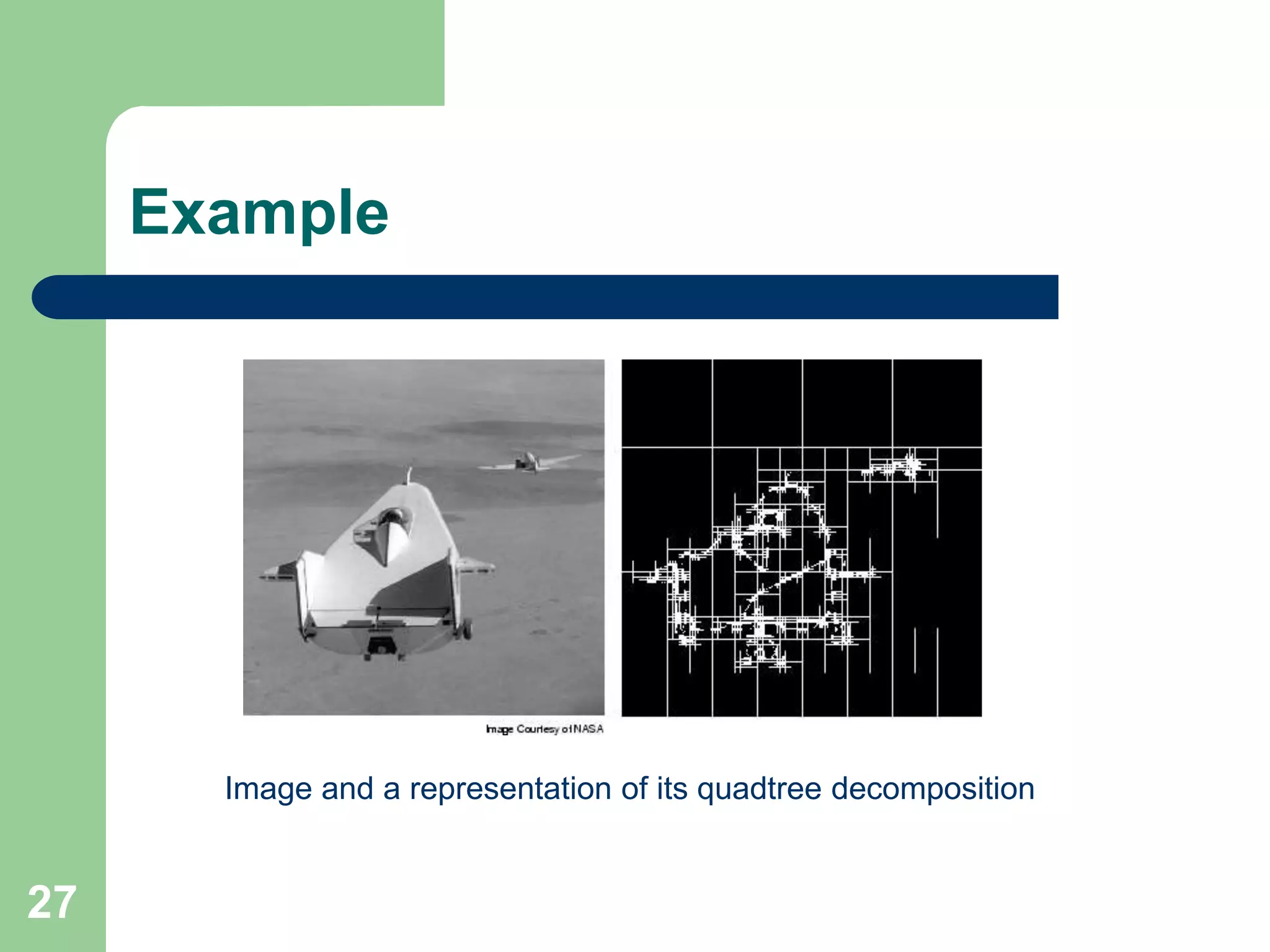 Example

Image Courtesy of NASA

Image and a representation of its quadtree decomposition

27